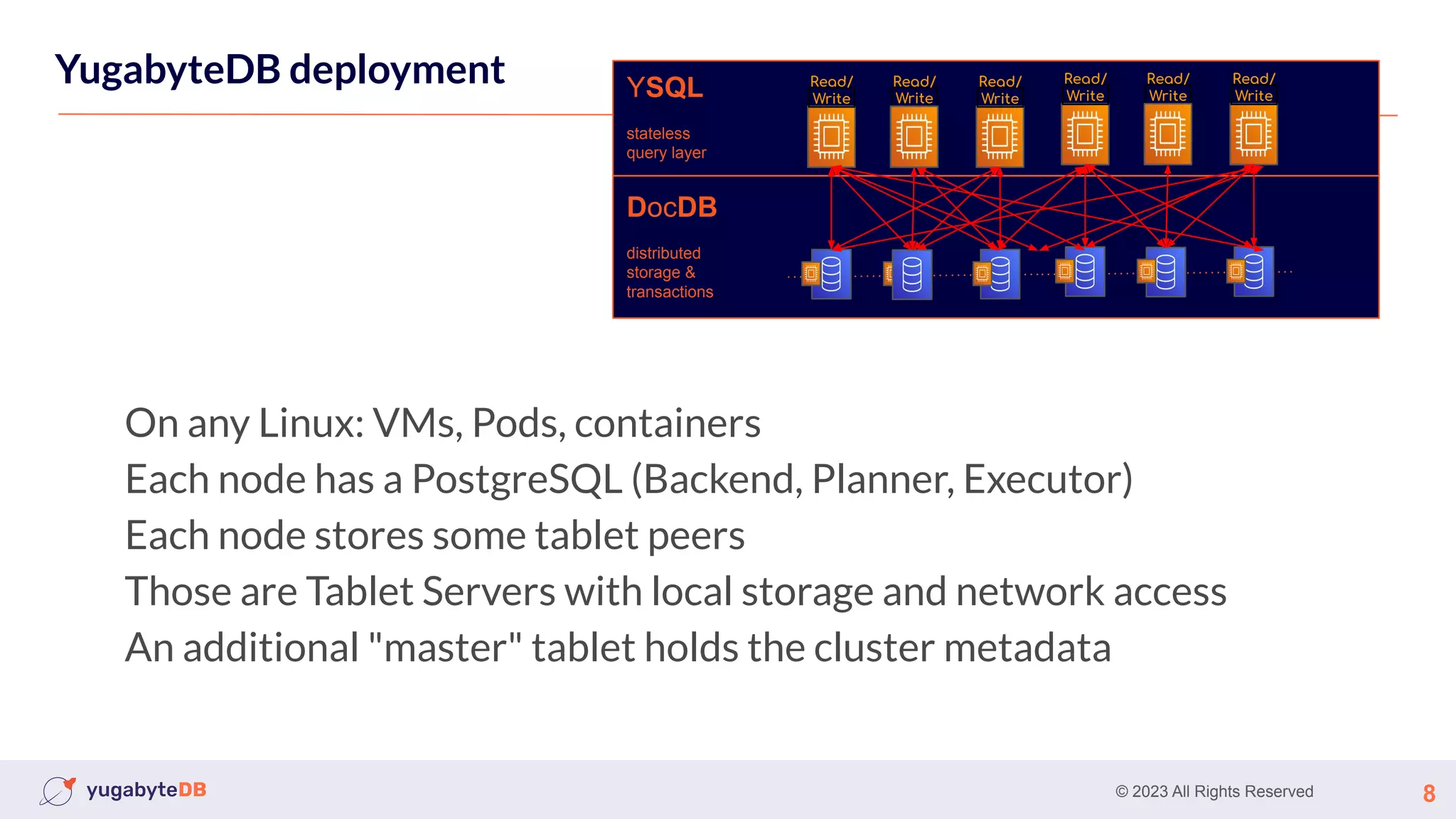 YugabyteDB deployment

YSQL

stateless query layer

Read/ Write

Read/ Write

Read/ Write

Read/ Write

Read/ Write

Read/ Write

DocDB

distributed storage & transactions

On any Linux: VMs, Pods, containers
Each node has a PostgreSQL (Backend, Planner, Executor)
Each node stores some tablet peers
Those are Tablet Servers with local storage and network access
An additional "master" tablet holds the cluster metadata

yugabyteDB

© 2023 All Rights Reserved

8